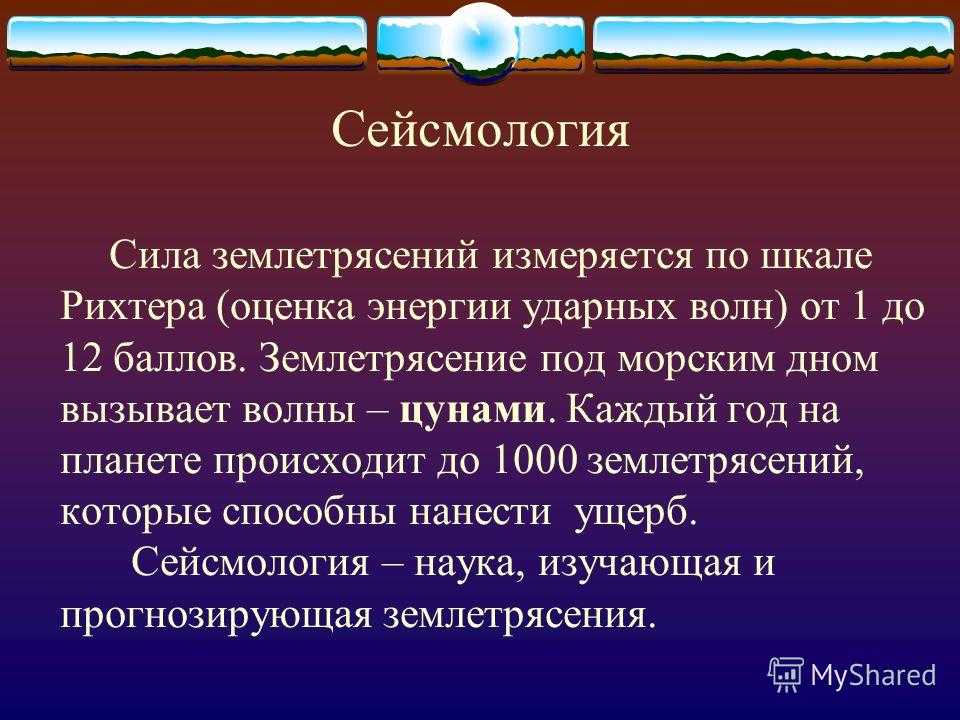 Сейсмология

Сила землетрясений измеряется по шкале Рихтера (оценка энергии ударных волн) от 1 до 12 баллов. Землетрясение под морским дном вызывает волны – цунами. Каждый год на планете происходит до 1000 землетрясений, которые способны нанести ущерб.

Сейсмология – наука, изучающая и прогнозирующая землетрясения.

MyShared